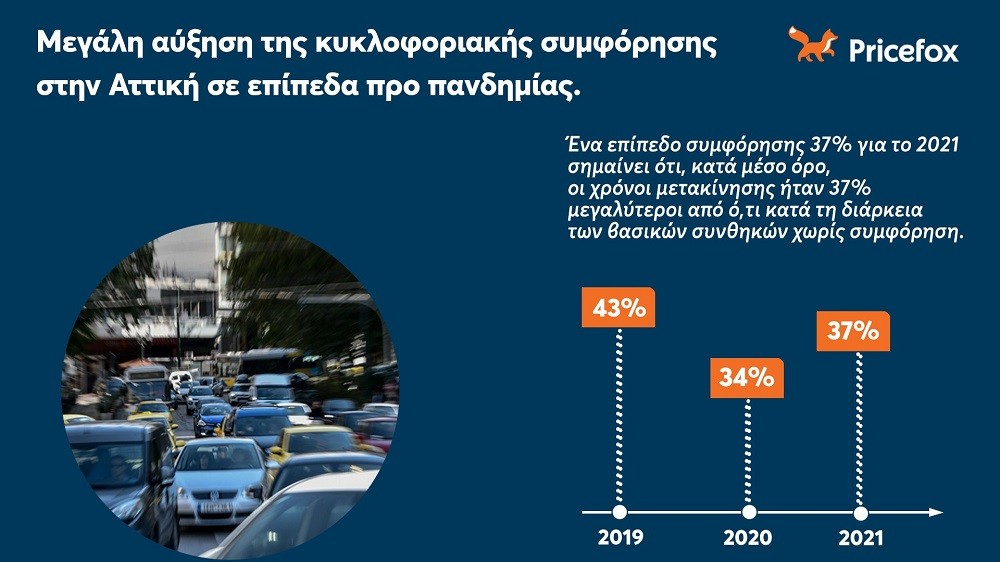 Μεγάλη αύξηση της κυκλοφοριακής συμφόρησης στην Αττική σε επίπεδα προ πανδημίας.

Pricefox

Ένα επίπεδο συμφόρησης 37% για το 2021 σημαίνει ότι, κατά μέσο όρο, οι χρόνοι μετακίνησης ήταν 37% μεγαλύτεροι από ό,τι κατά τη διάρκεια των βασικών συνθηκών χωρίς συμφόρηση.

43%

34%

37%

2019

2020

2021